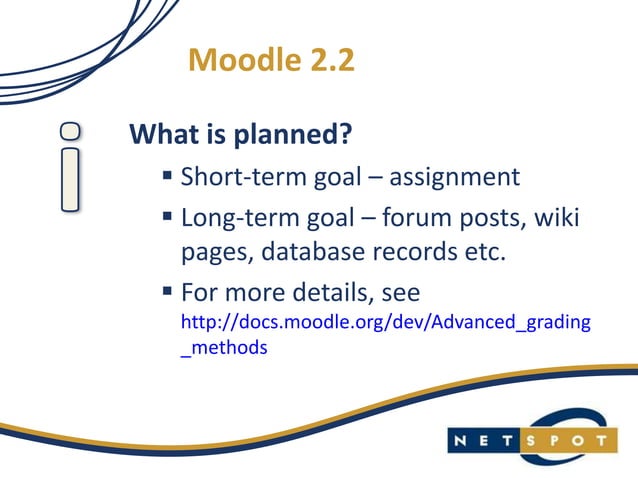 Moodle 2.2

What is planned?

▪ Short-term goal – assignment

▪ Long-term goal – forum posts, wiki pages, database records etc.

▪ For more details, see http://docs.moodle.org/dev/Advanced_grading_methods

NETSPOT